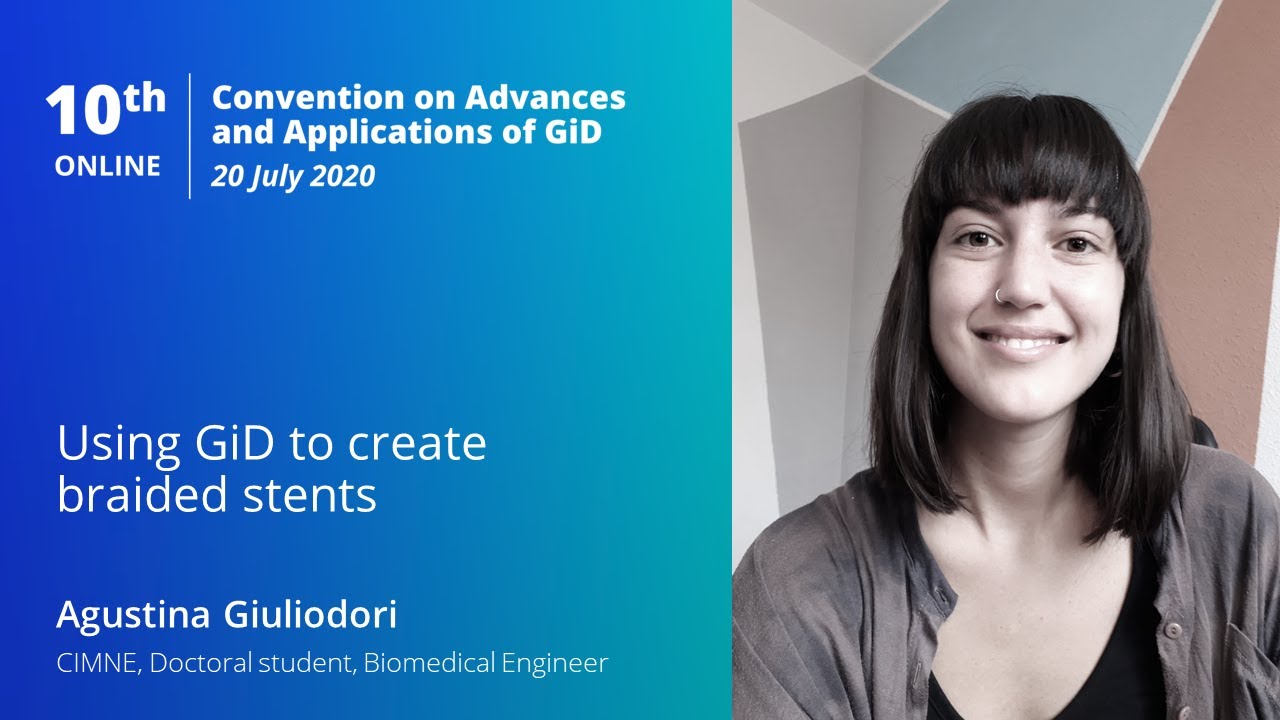 10th
ONLINE

Convention on Advances and Applications of GiD
20 July 2020

Using GiD to create braided stents

Agustina Giuliodori

CIMNE, Doctoral student, Biomedical Engineer